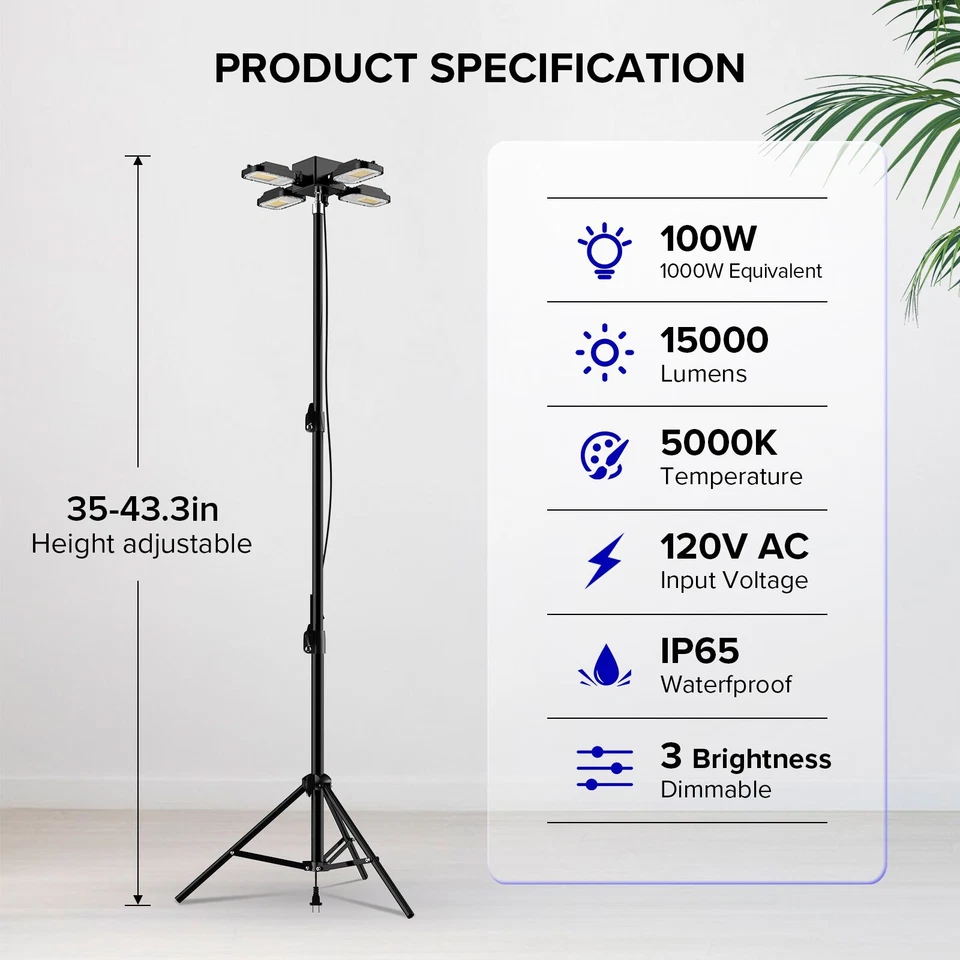 PRODUCT SPECIFICATION

35-43.3in
Height adjustable

100W
1000W Equivalent

15000
Lumens

5000K
Temperature

120V AC
Input Voltage

IP65
Waterfproof

3 Brightness
Dimmable